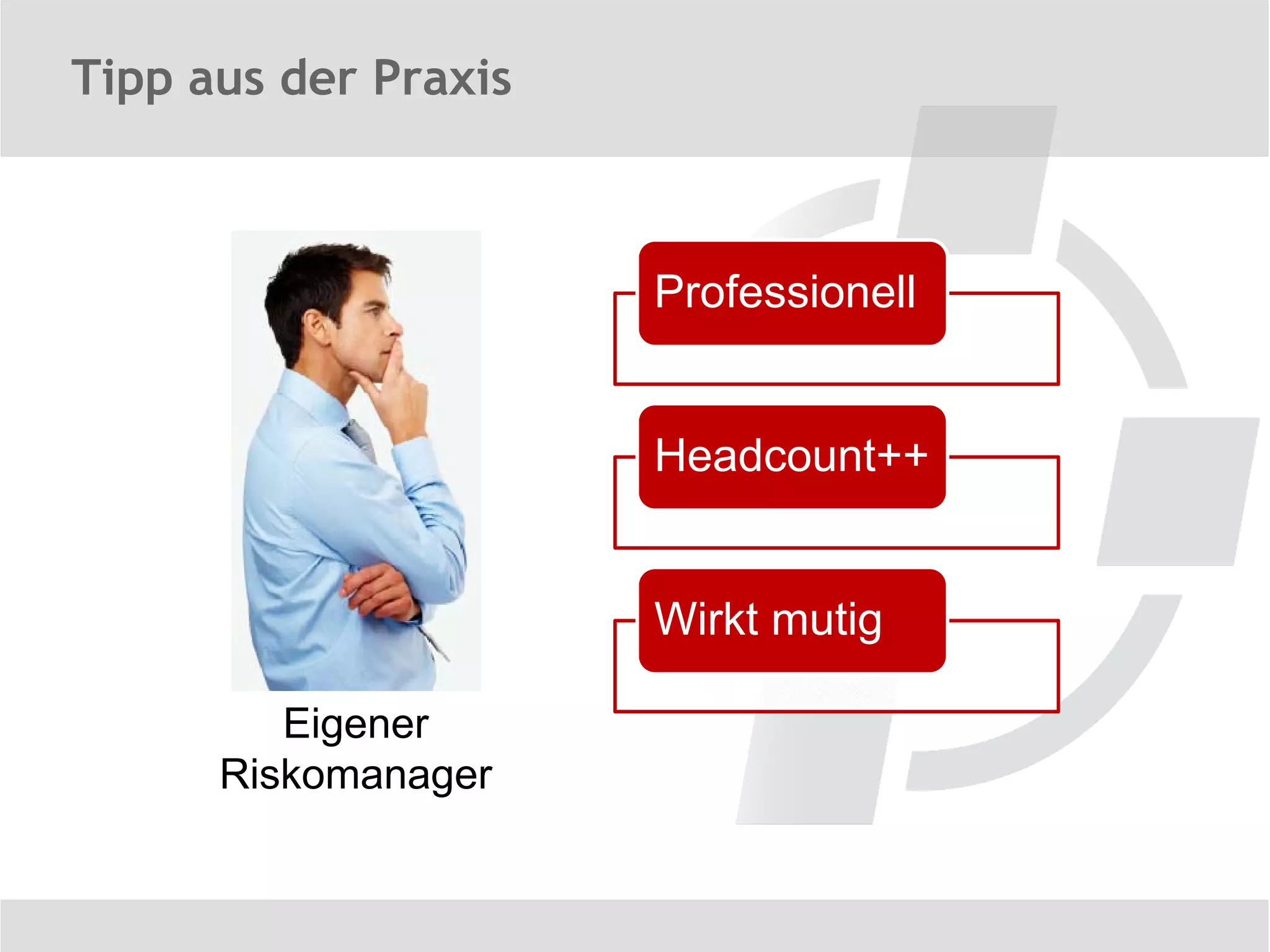 Tipp aus der Praxis

Eigener Riskomanager

Professionell

Headcount++

Wirkt mutig